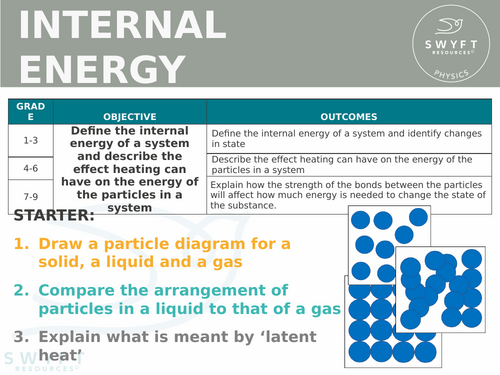 INTERNAL ENERGY

SWYFT RESOURCES© PHYSICS

| GRADE | OBJECTIVE | OUTCOMES |
|---|---|---|
| 1-3 | Define the internal energy of a system and describe the effect heating can have on the energy of the particles in a system | Define the internal energy of a system and identify changes in state |
| 4-6 | | Describe the effect heating can have on the energy of the particles in a system |
| 7-9 | | Explain how the strength of the bonds between the particles will affect how much energy is needed to change the state of the substance. |

STARTER:

1. Draw a particle diagram for a solid, a liquid and a gas

2. Compare the arrangement of particles in a liquid to that of a gas

3. Explain what is meant by ‘latent heat’

SWYFT RESOURCES©